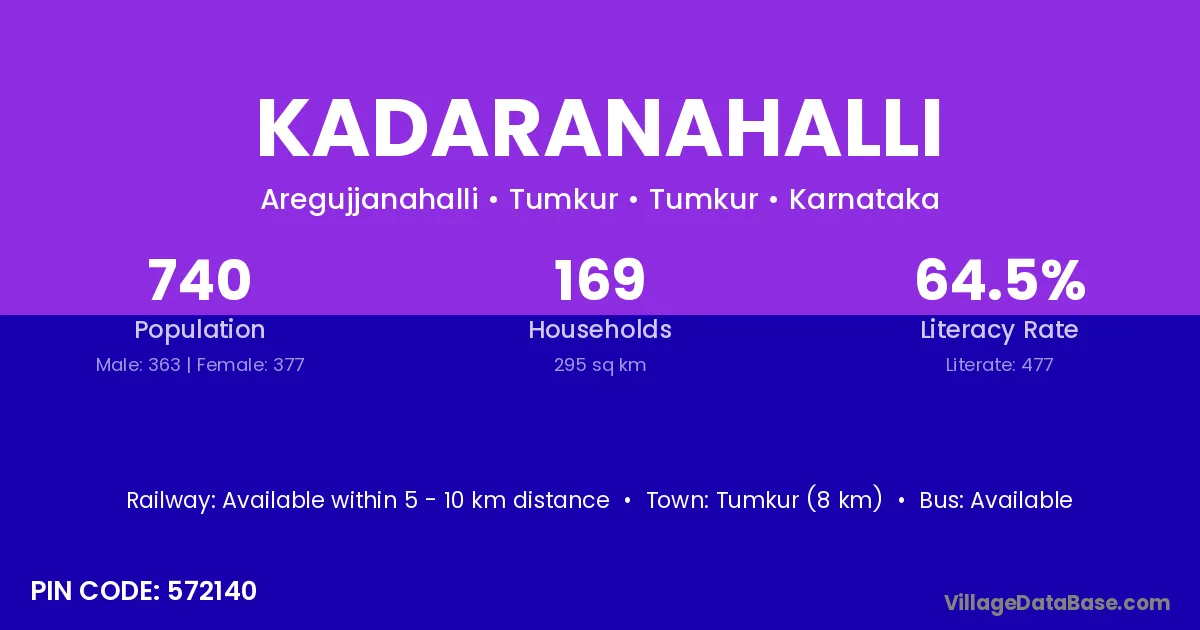 KADARANAHALLI

Aregujjanahalli • Tumkur • Tumkur • Karnataka

740
Population
Male: 363 | Female: 377

169
Households
295 sq km

64.5%
Literacy Rate
Literate: 477

Railway: Available within 5 - 10 km distance • Town: Tumkur (8 km) • Bus: Available

PIN CODE: 572140

VillageDataBase.com